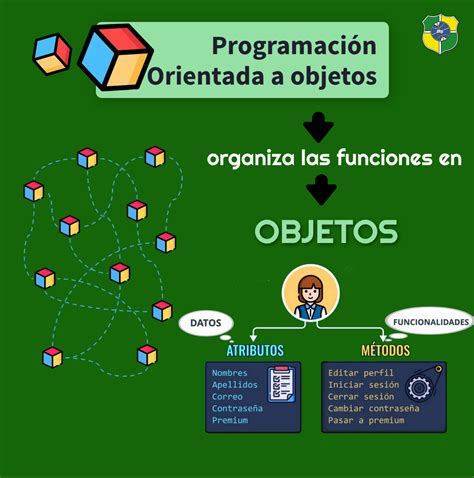 Programación
Orientada a objetos

organiza las funciones en

OBJETOS

DATOS

FUNCIONALIDADES

ATRIBUTOS

Nombres
Apellidos
Correo
Contraseña
Premium

MÉTODOS

Editar perfil
Iniciar sesión
Cerrar sesión
Cambiar contraseña
Pasar a premium